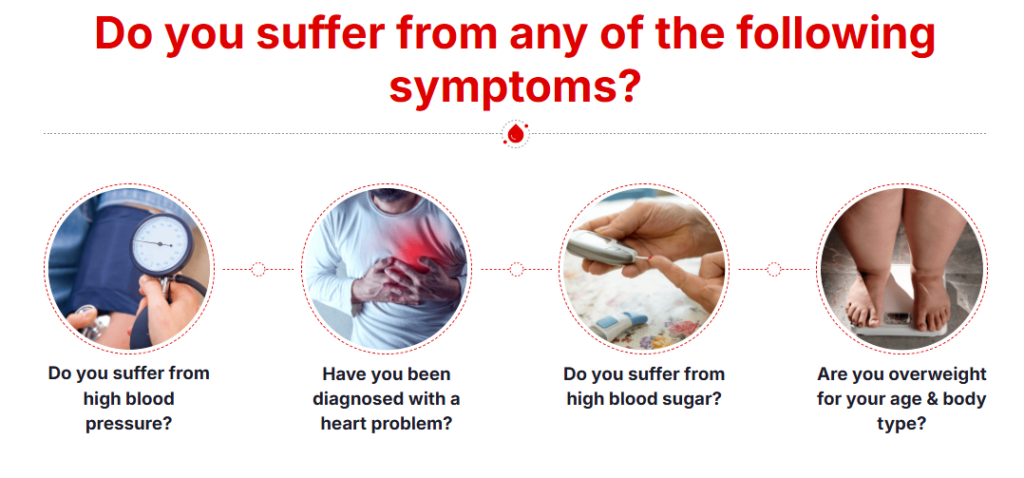 Do you suffer from any of the following symptoms?

Do you suffer from high blood pressure?

Have you been diagnosed with a heart problem?

Do you suffer from high blood sugar?

Are you overweight for your age & body type?